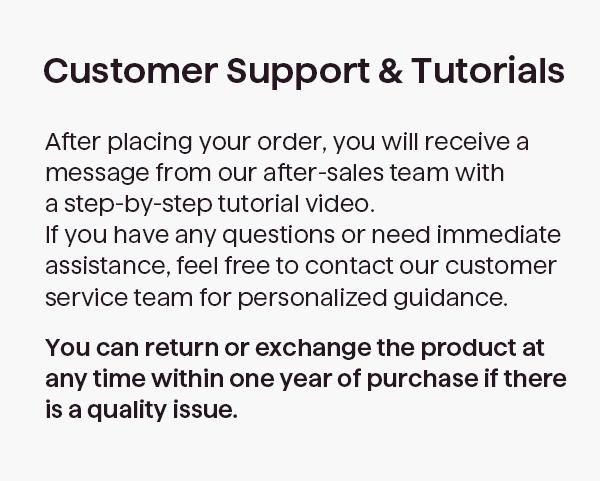 Customer Support & Tutorials

After placing your order, you will receive a message from our after-sales team with a step-by-step tutorial video.
If you have any questions or need immediate assistance, feel free to contact our customer service team for personalized guidance.

You can return or exchange the product at any time within one year of purchase if there is a quality issue.